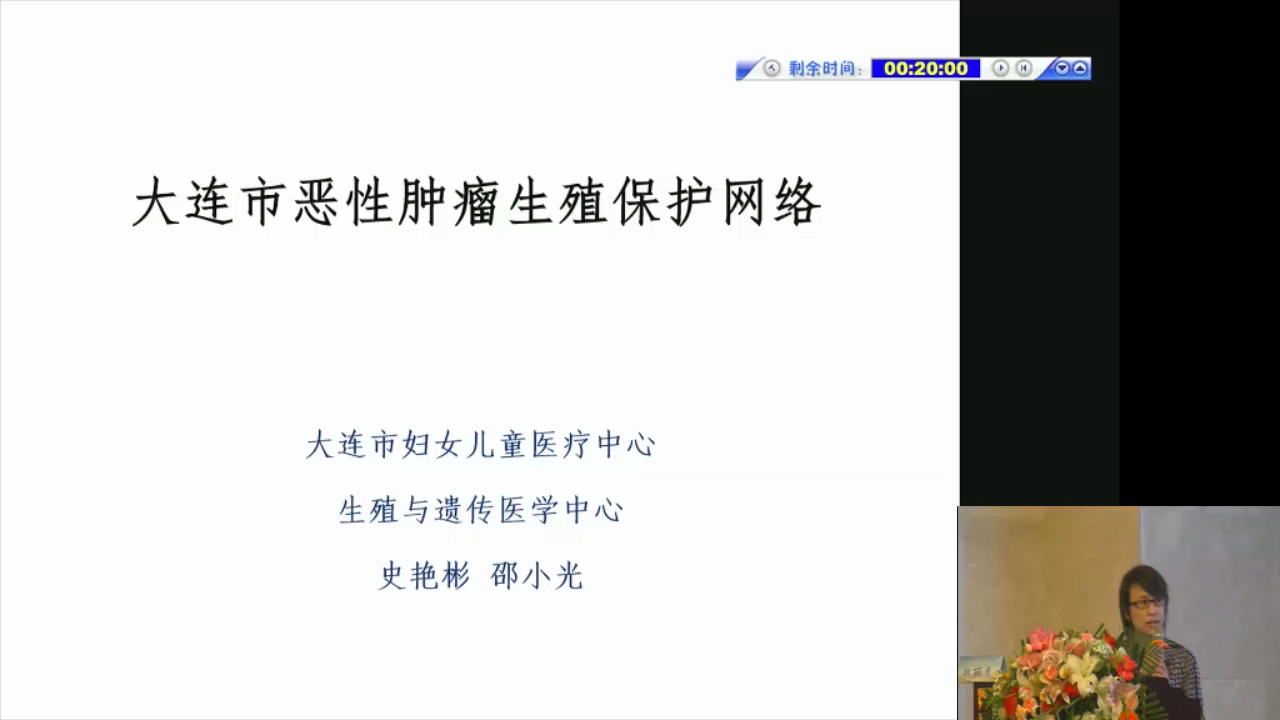 剩余时间: 00:20:00

大连市恶性肿瘤生殖保护网络

大连市妇女儿童医疗中心

生殖与遗传医学中心

史艳彬 邵小光